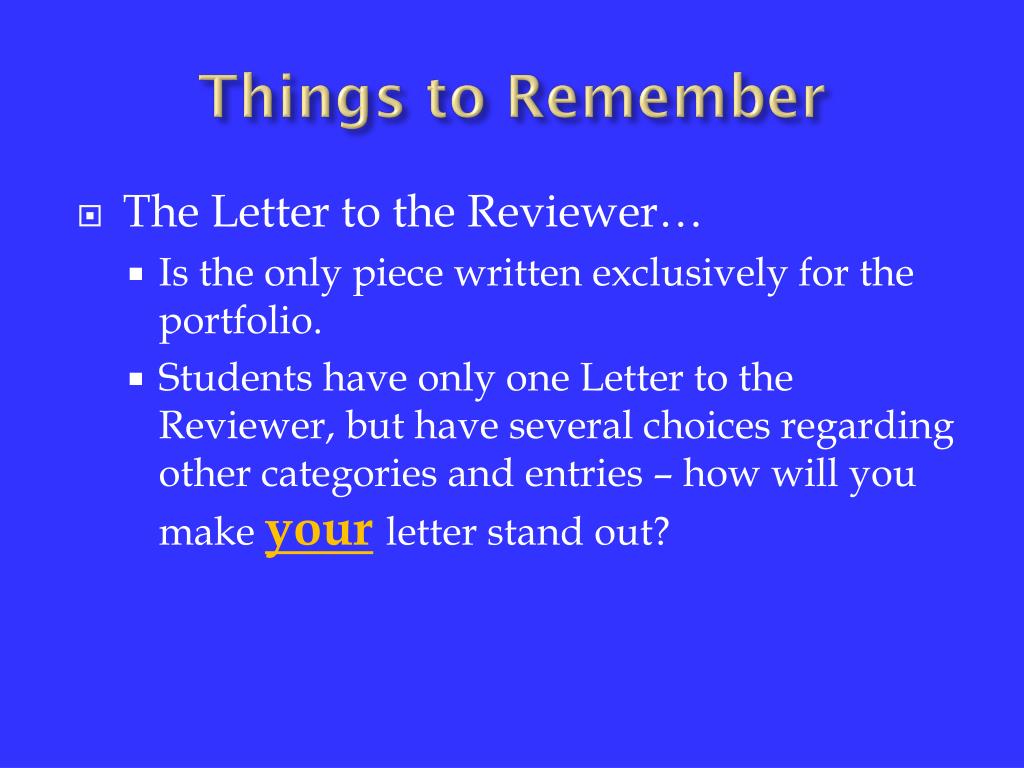 Things to Remember

The Letter to the Reviewer…

Is the only piece written exclusively for the portfolio.

Students have only one Letter to the Reviewer, but have several choices regarding other categories and entries – how will you make your letter stand out?